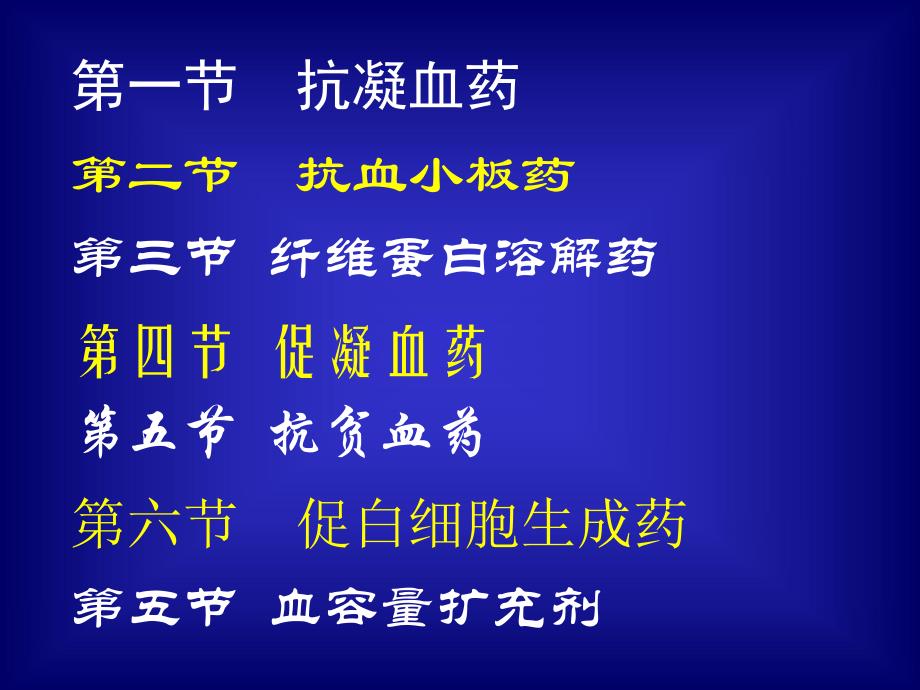 第一节　抗凝血药

第二节　抗血小板药

第三节 纤维蛋白溶解药

第四节 促凝血药

第五节 抗贫血药

第六节　促白细胞生成药

第五节 血容量扩充剂